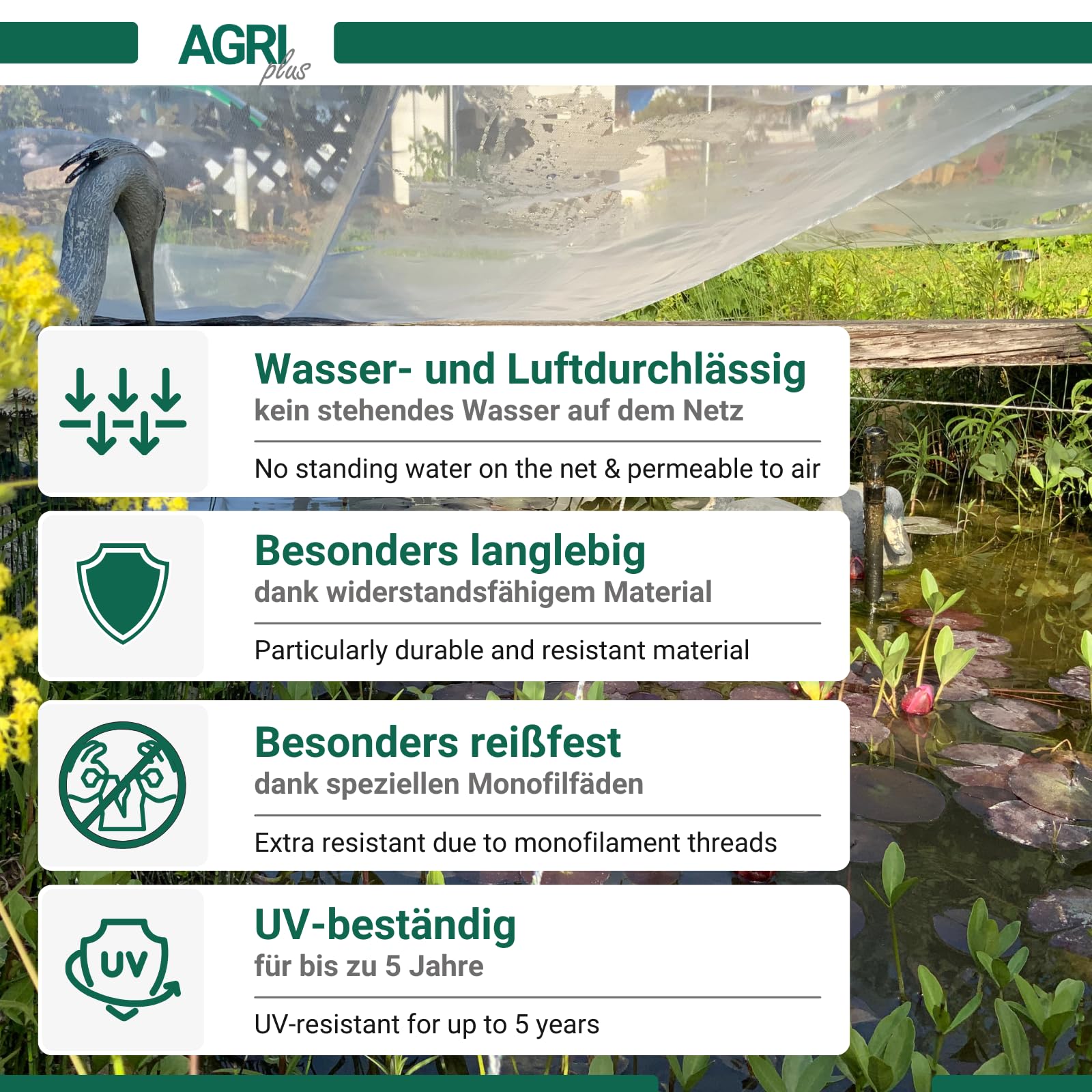 AGRI plus

Wasser- und Luftdurchlässig
kein stehendes Wasser auf dem Netz

No standing water on the net & permeable to air

Besonders langlebig
dank widerstandsfähigem Material

Particularly durable and resistant material

Besonders reißfest
dank speziellen Monofilfäden

Extra resistant due to monofilament threads

UV

UV-beständig
für bis zu 5 Jahre

UV-resistant for up to 5 years